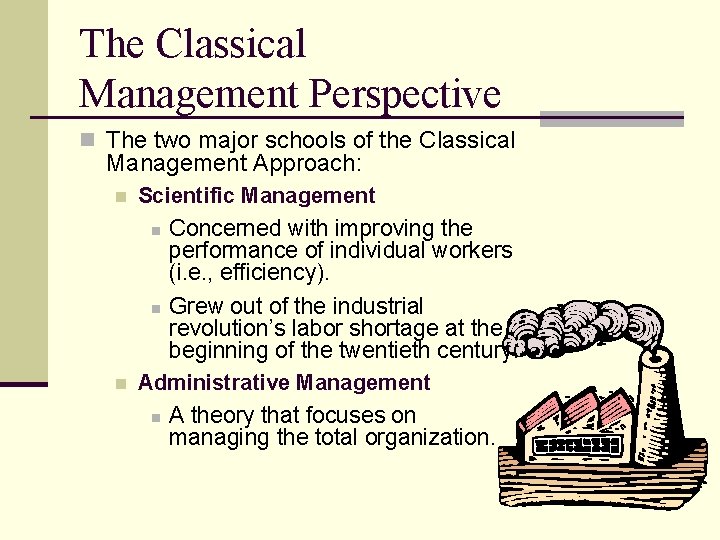 The Classical Management Perspective

The two major schools of the Classical Management Approach:

Scientific Management

Concerned with improving the performance of individual workers (i.e., efficiency).

Grew out of the industrial revolution's labor shortage at the beginning of the twentieth century.

Administrative Management

A theory that focuses on managing the total organization.